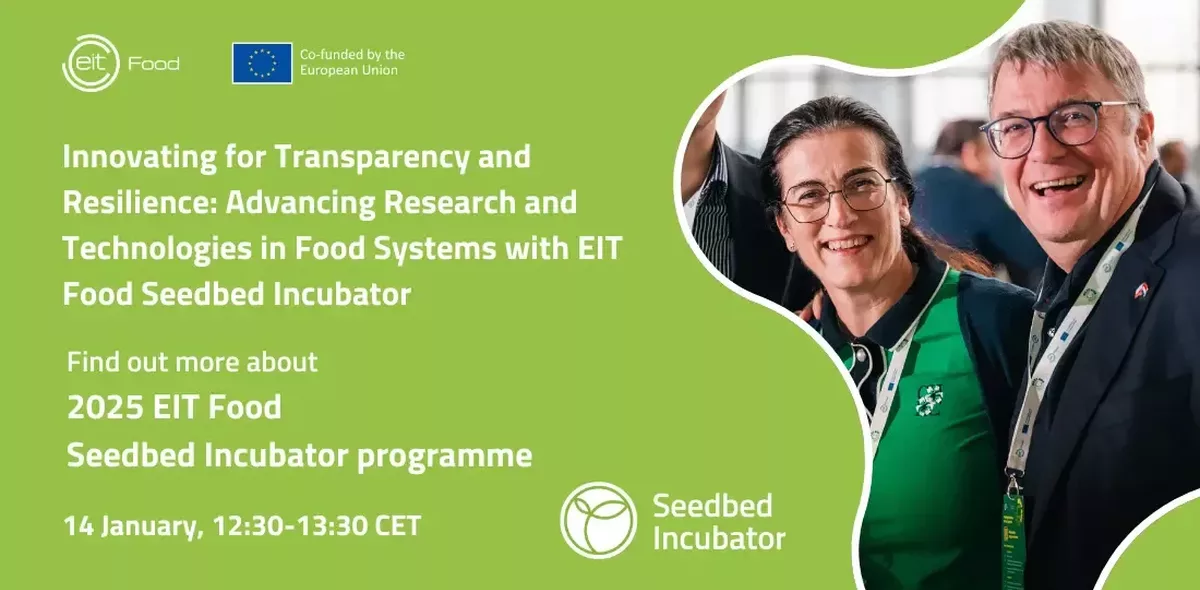 eit Food

Co-funded by the European Union

Innovating for Transparency and Resilience: Advancing Research and Technologies in Food Systems with EIT Food Seedbed Incubator

Find out more about
2025 EIT Food
Seedbed Incubator programme

14 January, 12:30-13:30 CET

Seedbed Incubator